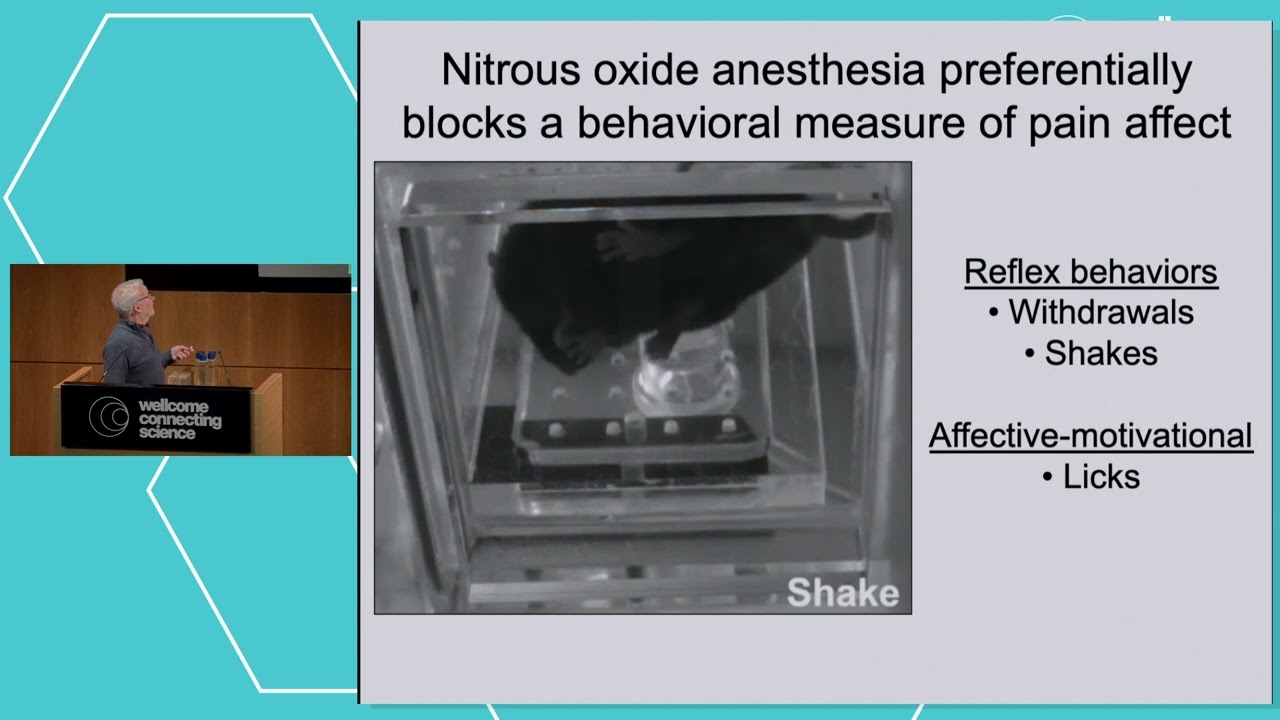 wellcome connecting science

Nitrous oxide anesthesia preferentially blocks a behavioral measure of pain affect

Shake

Reflex behaviors
• Withdrawals
• Shakes

Affective-motivational
• Licks